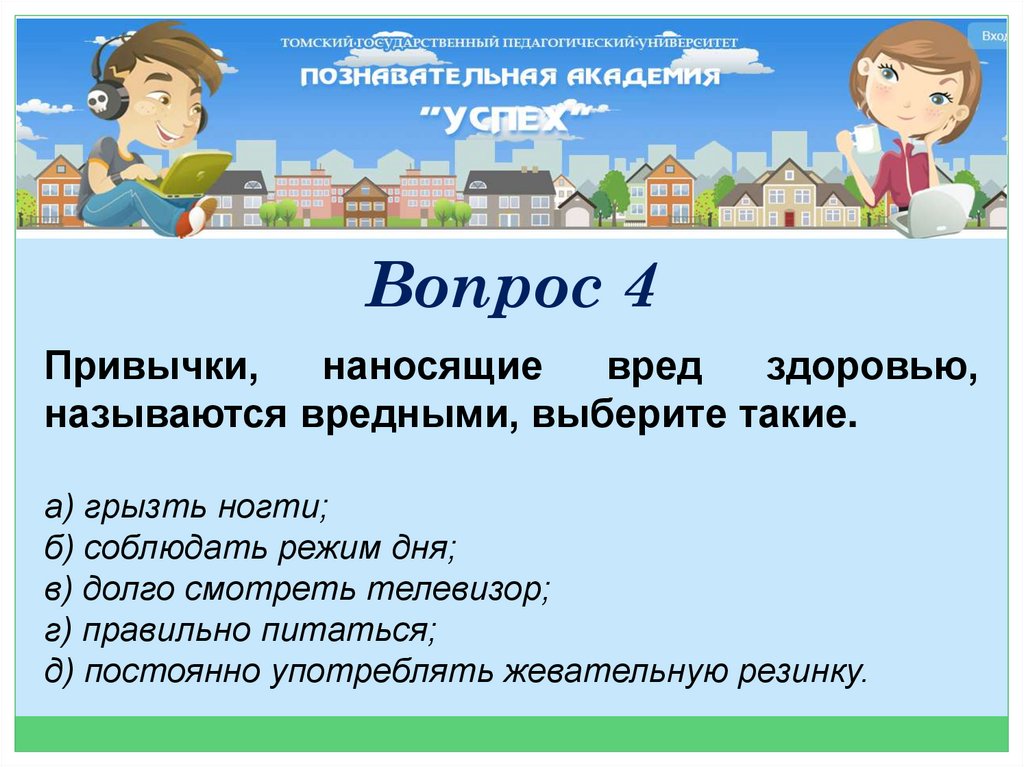 ТОМСКИЙ ГОСУДАРСТВЕННЫЙ ПЕДАГОГИЧЕСКИЙ УНИВЕРСИТЕТ
ПОЗНАВАТЕЛЬНАЯ АКАДЕМИЯ
"УСПЕХ"

Вход

Вопрос 4

Привычки, наносящие вред здоровью, называются вредными, выберите такие.

а) грызть ногти;
б) соблюдать режим дня;
в) долго смотреть телевизор;
г) правильно питаться;
д) постоянно употреблять жевательную резинку.